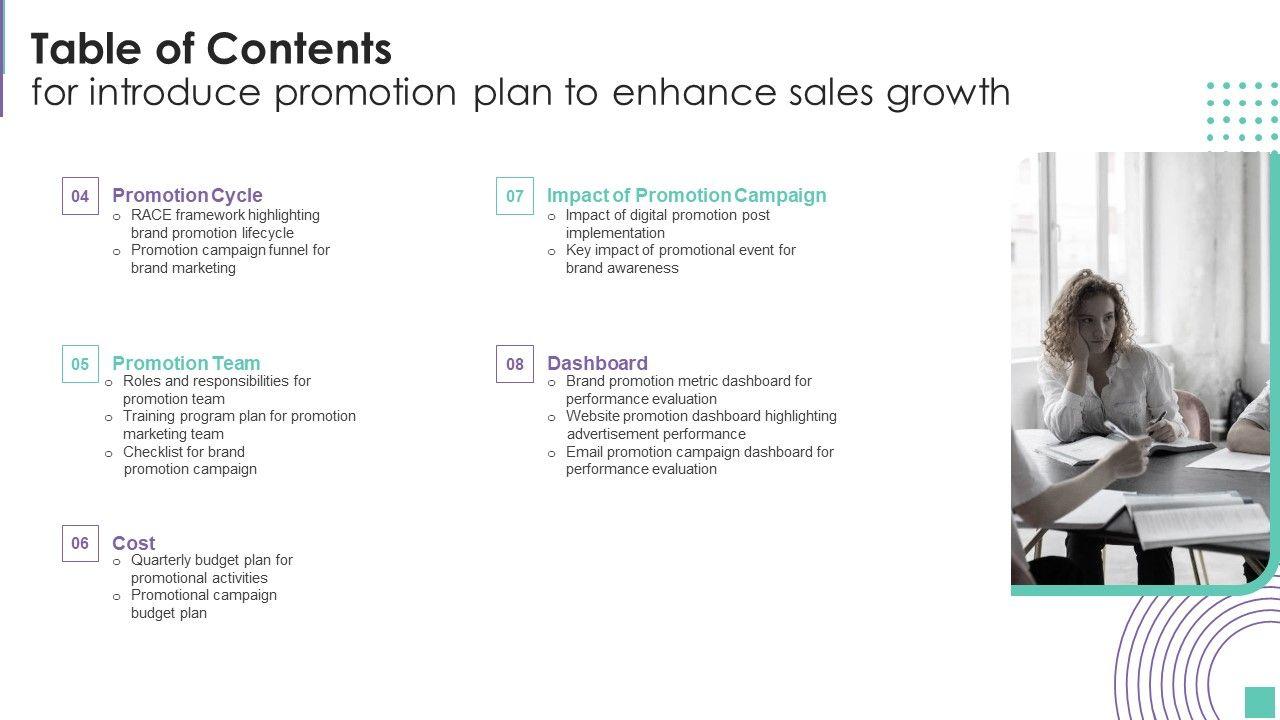 Table of Contents
for introduce promotion plan to enhance sales growth

04 Promotion Cycle
o RACE framework highlighting brand promotion lifecycle
o Promotion campaign funnel for brand marketing

05 Promotion Team
o Roles and responsibilities for promotion team
o Training program plan for promotion marketing team
o Checklist for brand promotion campaign

06 Cost
o Quarterly budget plan for promotional activities
o Promotional campaign budget plan

07 Impact of Promotion Campaign
o Impact of digital promotion post implementation
o Key impact of promotional event for brand awareness

08 Dashboard
o Brand promotion metric dashboard for performance evaluation
o Website promotion dashboard highlighting advertisement performance
o Email promotion campaign dashboard for performance evaluation